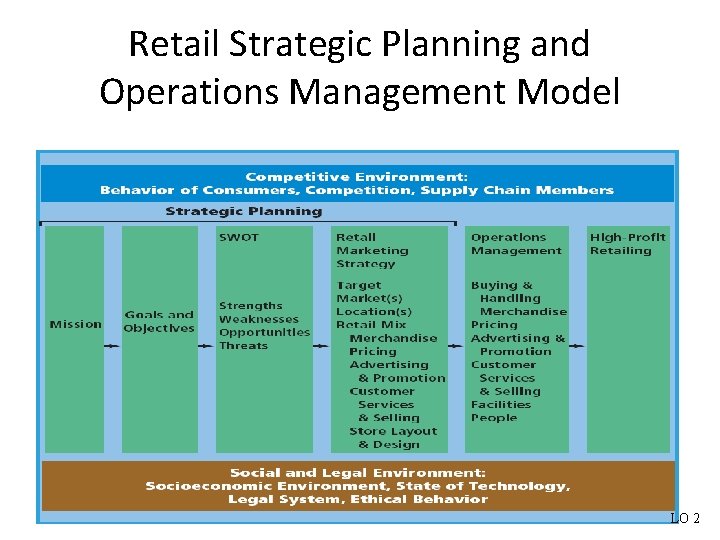 Retail Strategic Planning and Operations Management Model

Competitive Environment:
Behavior of Consumers, Competition, Supply Chain Members

Strategic Planning

Mission

Goals and Objectives

SWOT

Strengths
Weaknesses
Opportunities
Threats

Retail Marketing Strategy

Target Market(s)
Location(s)
Retail Mix
Merchandise
Pricing
Advertising & Promotion
Customer Services & Selling
Store Layout & Design

Operations Management

Buying & Handling Merchandise
Pricing
Advertising & Promotion
Customer Services & Selling
Facilities
People

High-Profit Retailing

Social and Legal Environment:
Socioeconomic Environment, State of Technology, Legal System, Ethical Behavior

LO 2